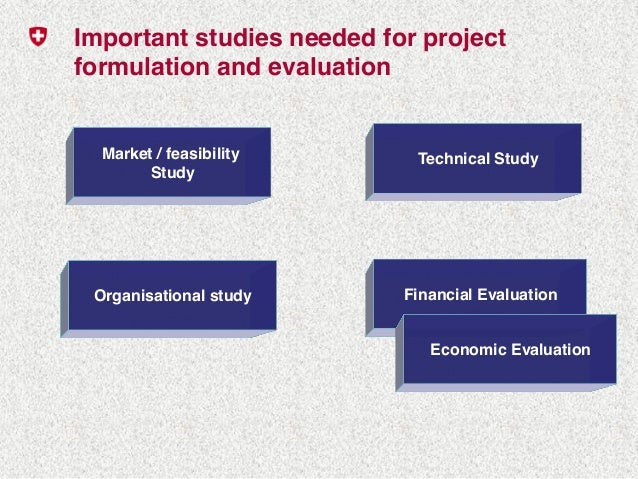 Important studies needed for project formulation and evaluation

Market / feasibility Study

Technical Study

Organisational study

Financial Evaluation

Economic Evaluation